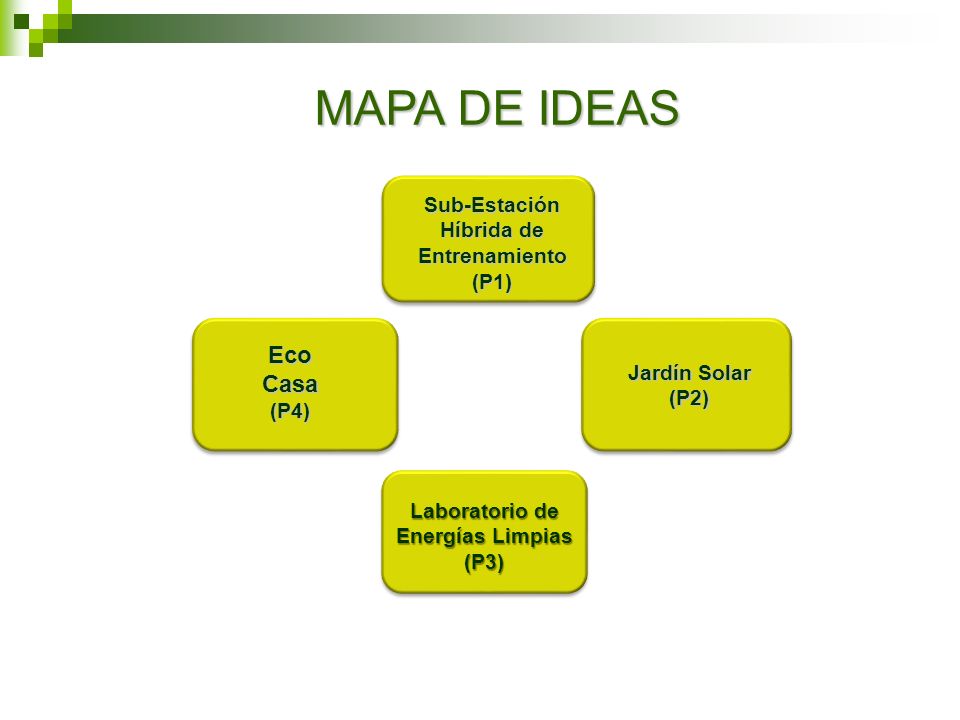 MAPA DE IDEAS

Sub-Estación Híbrida de Entrenamiento (P1)

Eco Casa (P4)

Jardín Solar (P2)

Laboratorio de Energías Limpias (P3)